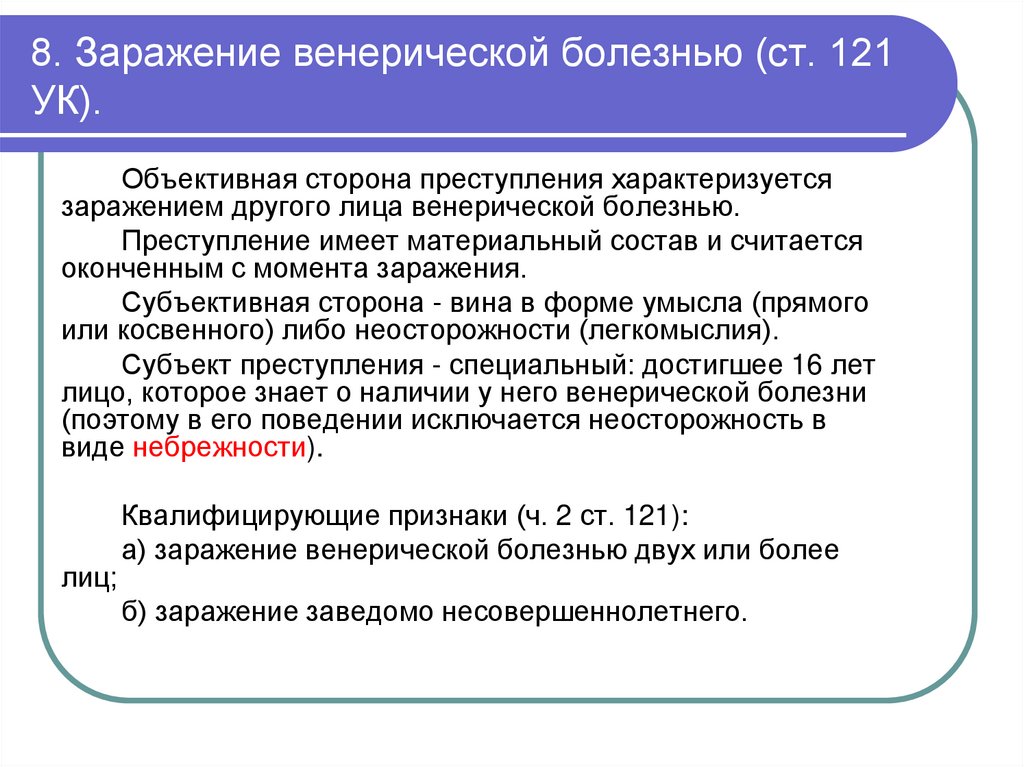 8. Заражение венерической болезнью (ст. 121 УК).

Объективная сторона преступления характеризуется заражением другого лица венерической болезнью.

Преступление имеет материальный состав и считается оконченным с момента заражения.

Субъективная сторона - вина в форме умысла (прямого или косвенного) либо неосторожности (легкомыслия).

Субъект преступления - специальный: достигшее 16 лет лицо, которое знает о наличии у него венерической болезни (поэтому в его поведении исключается неосторожность в виде небрежности).

Квалифицирующие признаки (ч. 2 ст. 121):

а) заражение венерической болезнью двух или более лиц;

б) заражение заведомо несовершеннолетнего.